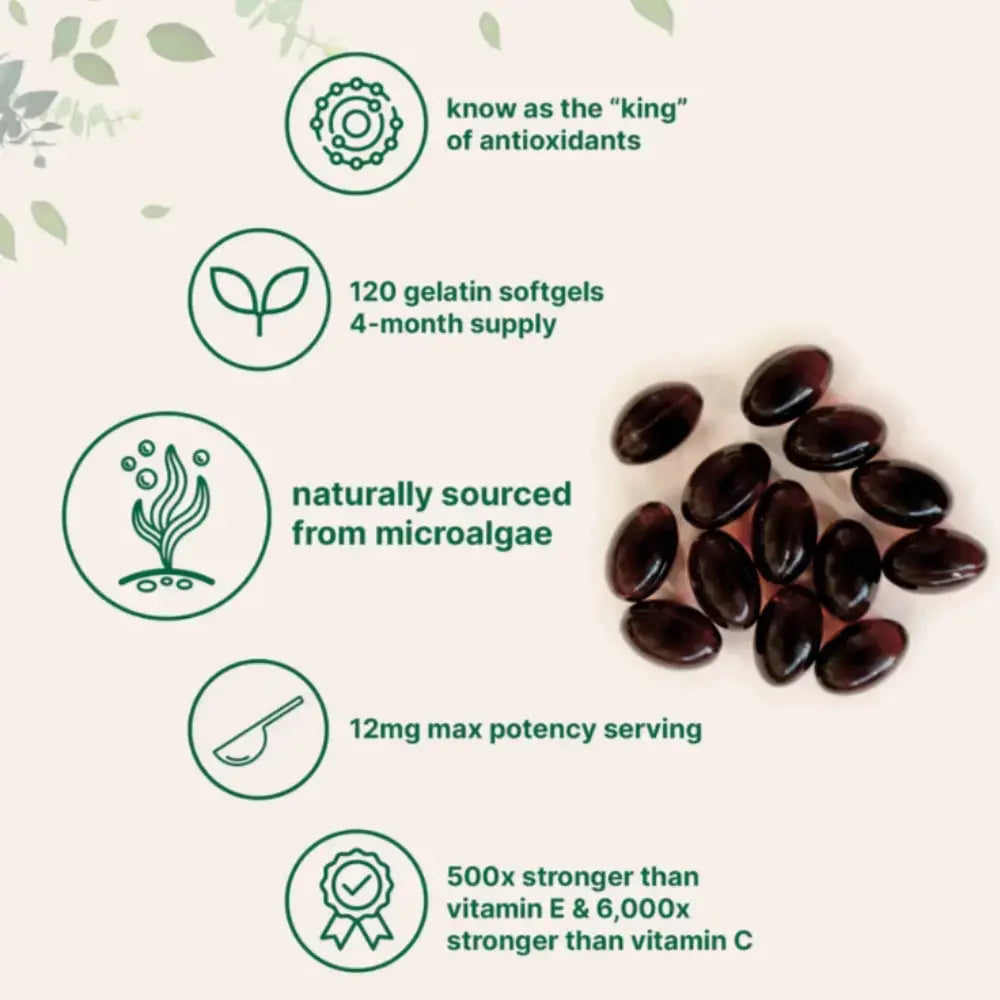 know as the “king” of antioxidants

120 gelatin softgels
4-month supply

naturally sourced from microalgae

12mg max potency serving

500x stronger than vitamin E & 6,000x stronger than vitamin C